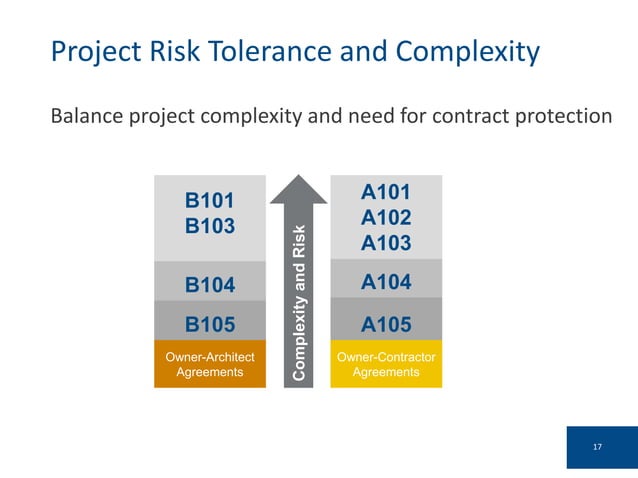 Project Risk Tolerance and Complexity

Balance project complexity and need for contract protection

B101
B103

B104

B105

Owner-Architect Agreements

Complexity and Risk

A101
A102
A103

A104

A105

Owner-Contractor Agreements

17